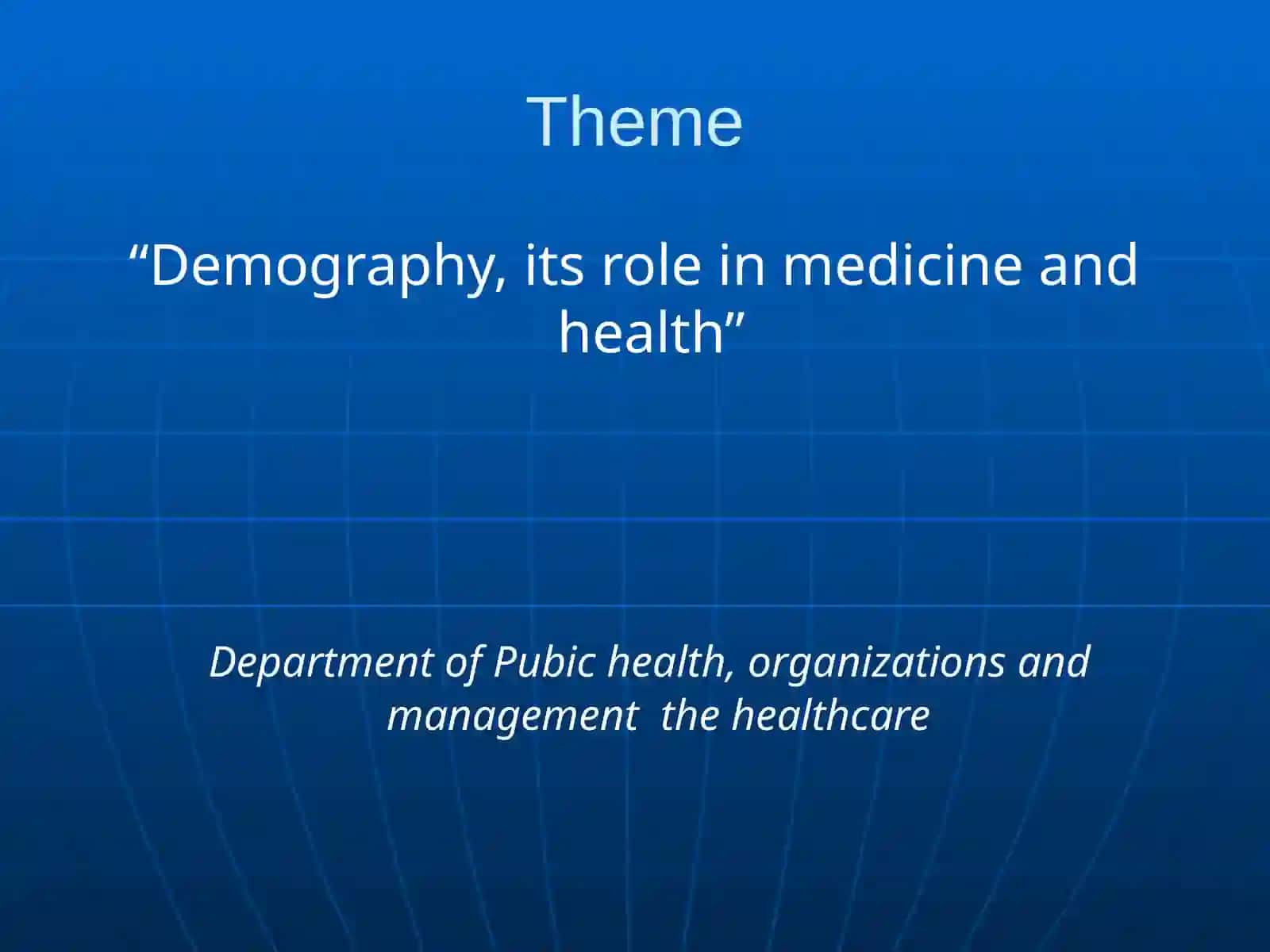 Theme

“Demography, its role in medicine and health”

Department of Pubic health, organizations and management the healthcare